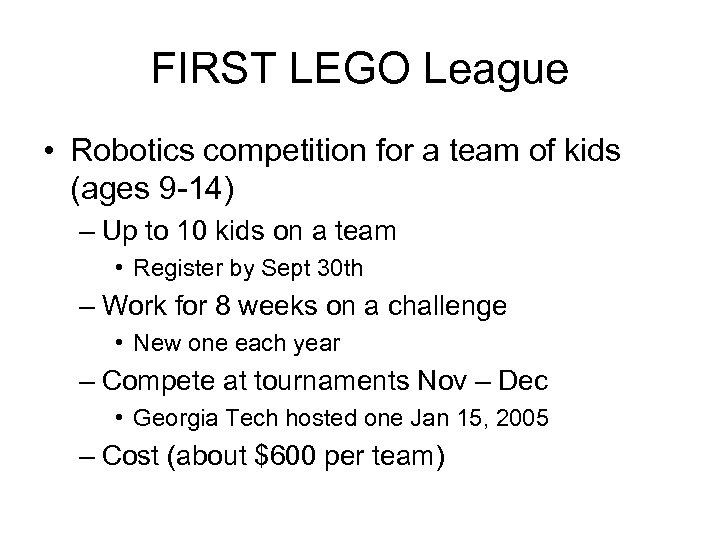 FIRST LEGO League

• Robotics competition for a team of kids (ages 9-14)

– Up to 10 kids on a team

• Register by Sept 30th

– Work for 8 weeks on a challenge

• New one each year

– Compete at tournaments Nov – Dec

• Georgia Tech hosted one Jan 15, 2005

– Cost (about \$600 per team)